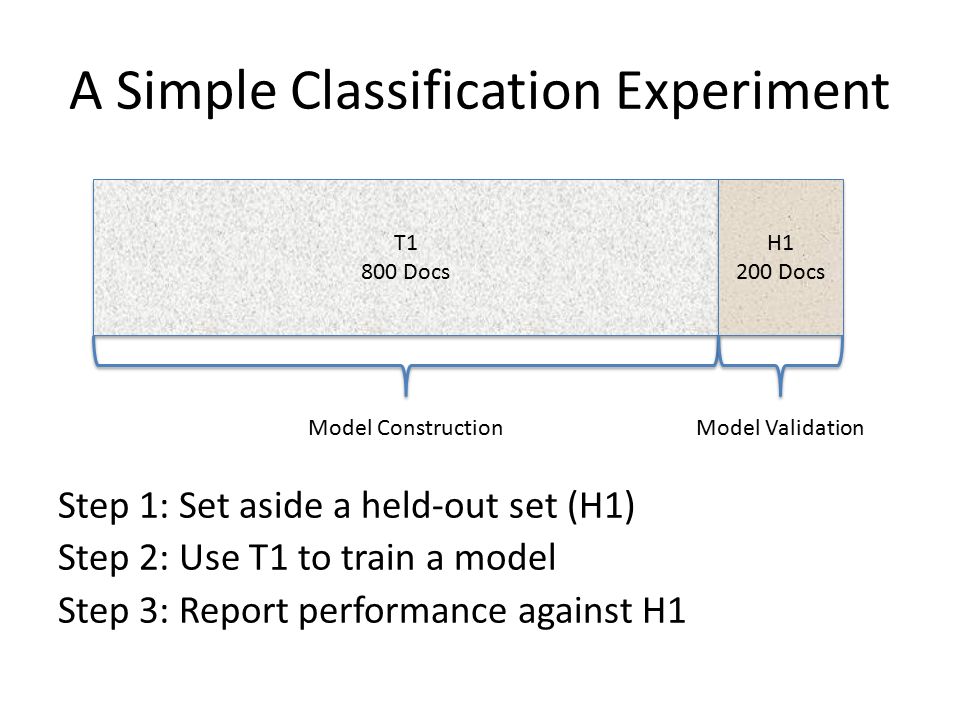 A Simple Classification Experiment

T1
800 Docs

H1
200 Docs

Model Construction

Model Validation

Step 1: Set aside a held-out set (H1)
Step 2: Use T1 to train a model
Step 3: Report performance against H1